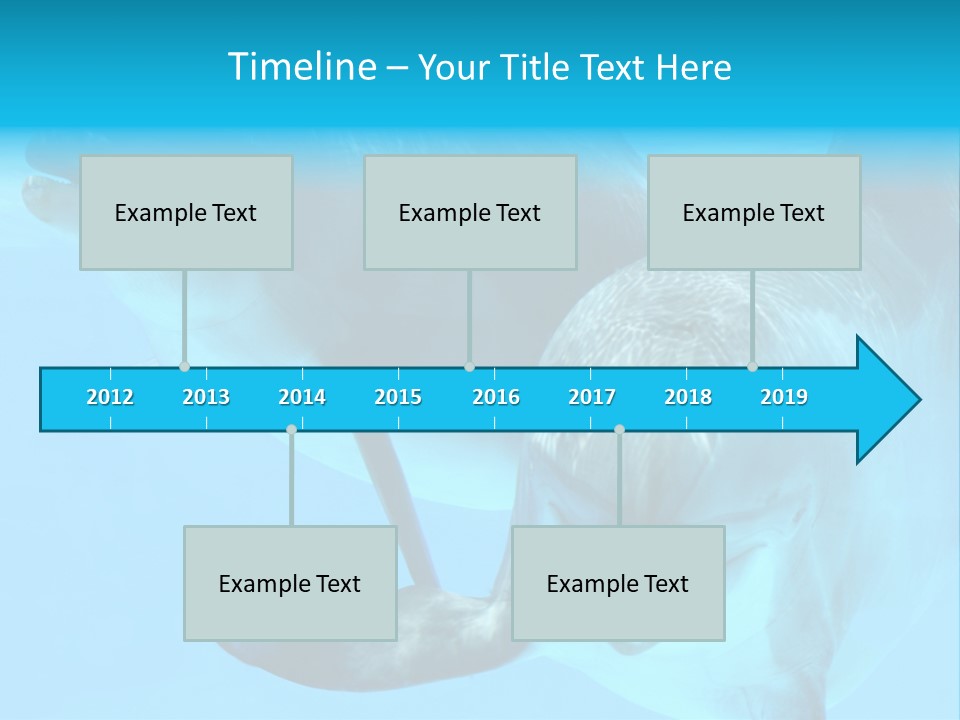 Timeline – Your Title Text Here

Example Text

Example Text

Example Text

2012 2013 2014 2015 2016 2017 2018 2019

Example Text

Example Text